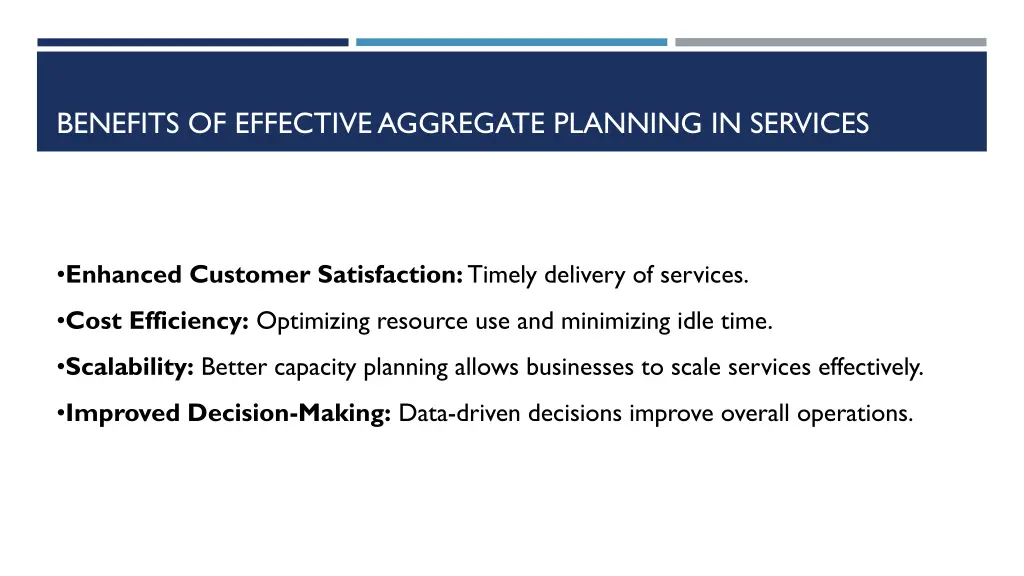 BENEFITS OF EFFECTIVE AGGREGATE PLANNING IN SERVICES

•Enhanced Customer Satisfaction: Timely delivery of services.

•Cost Efficiency: Optimizing resource use and minimizing idle time.

•Scalability: Better capacity planning allows businesses to scale services effectively.

•Improved Decision-Making: Data-driven decisions improve overall operations.